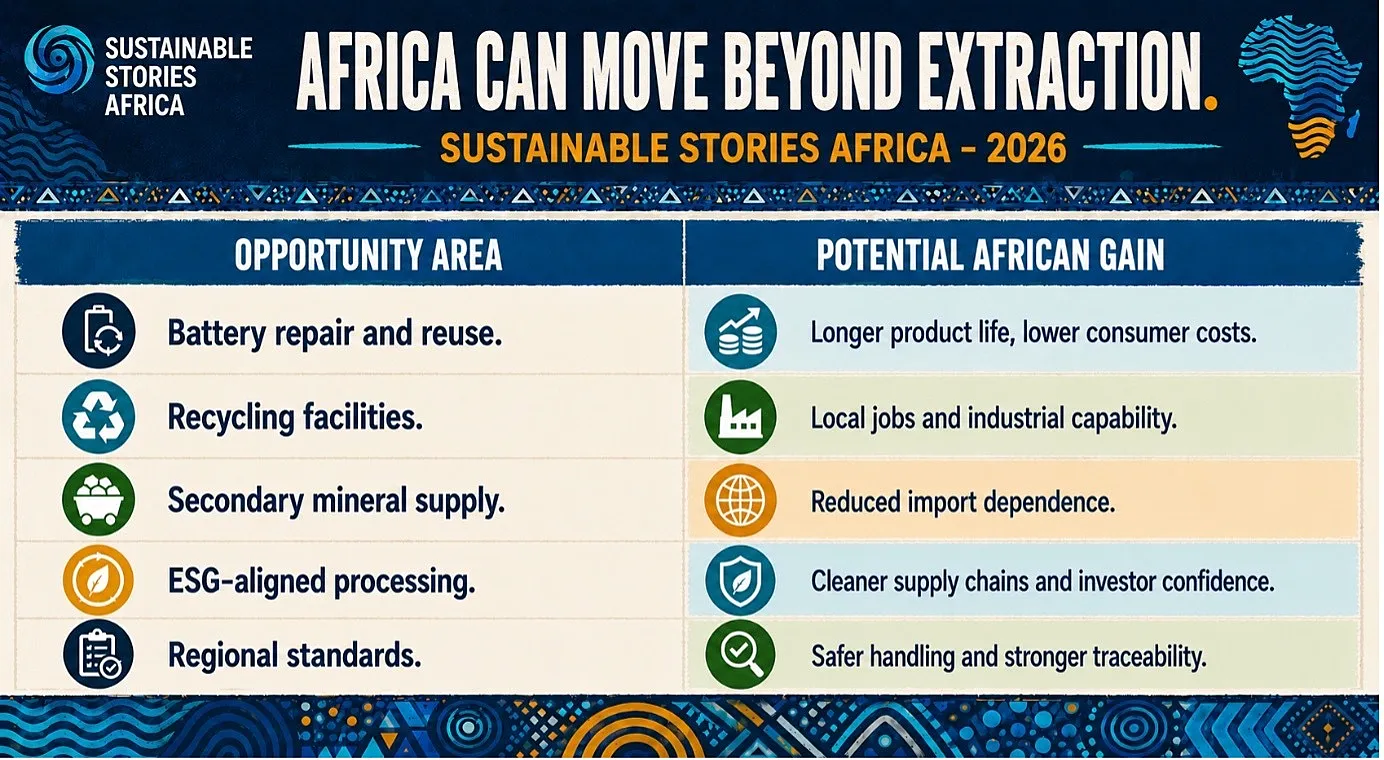 SUSTAINABLE STORIES AFRICA

AFRICA CAN MOVE BEYOND EXTRACTION.

SUSTAINABLE STORIES AFRICA - 2026

| OPPORTUNITY AREA | POTENTIAL AFRICAN GAIN |
|---|---|
| Battery repair and reuse. | Longer product life, lower consumer costs. |
| Recycling facilities. | Local jobs and industrial capability. |
| Secondary mineral supply. | Reduced import dependence. |
| ESG-aligned processing. | Cleaner supply chains and investor confidence. |
| Regional standards. | Safer handling and stronger traceability. |